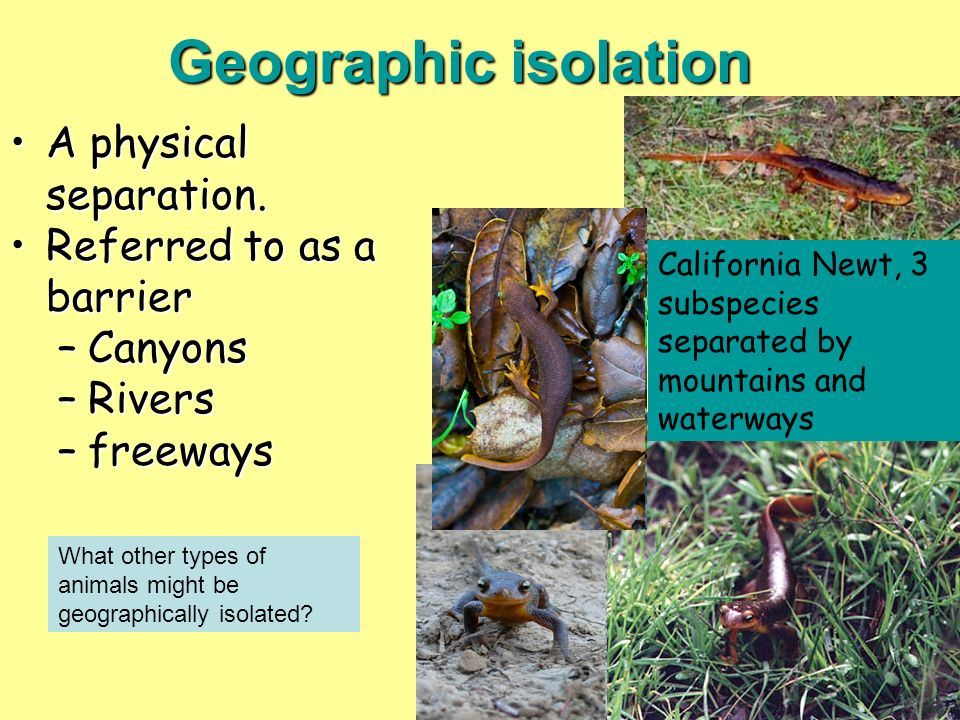 Geographic isolation

• A physical separation.
• Referred to as a barrier
 – Canyons
 – Rivers
 – freeways

California Newt, 3 subspecies separated by mountains and waterways

What other types of animals might be geographically isolated?